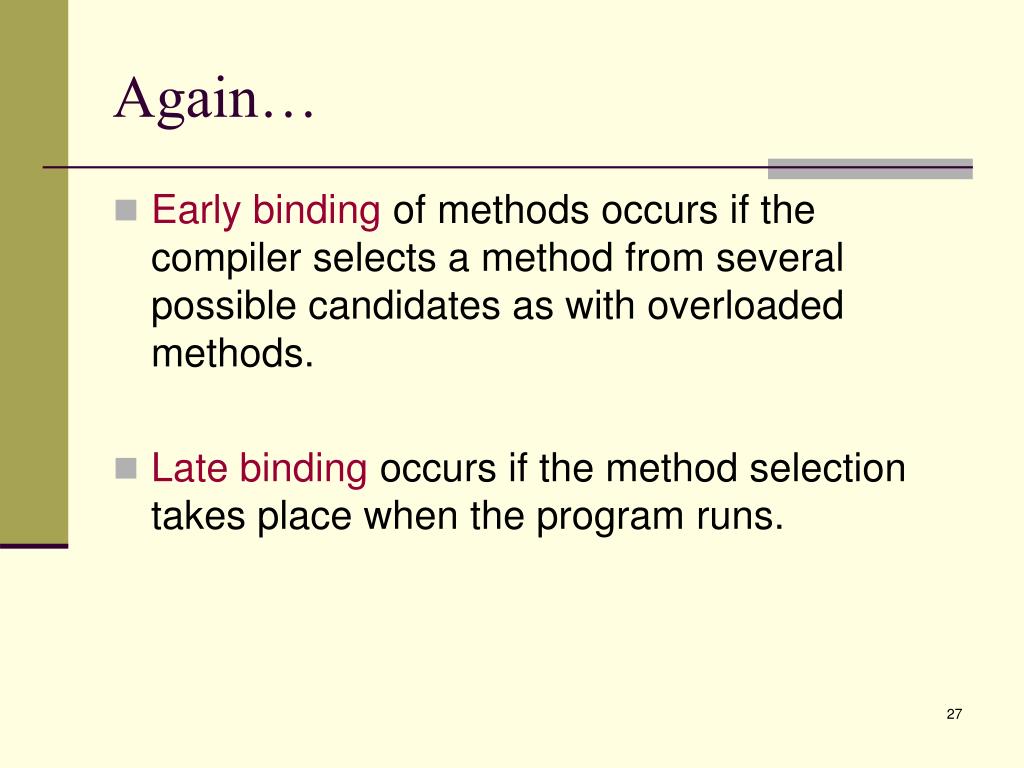 Again…

Early binding of methods occurs if the compiler selects a method from several possible candidates as with overloaded methods.

Late binding occurs if the method selection takes place when the program runs.

27